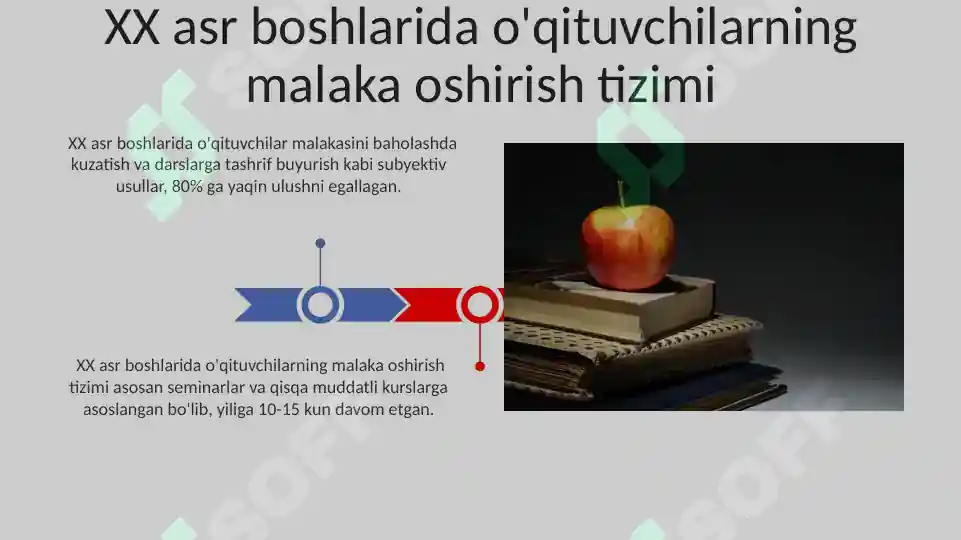 XX asr boshlarida o'qituvchilarning malaka oshirish tizimi

XX asr boshlarida o'qituvchilar malakasini baholashda kuzatish va darslarga tashrif buyurish kabi subyektiv usullar, 80% ga yaqin ulushni egallagan.

XX asr boshlarida o'qituvchilarning malaka oshirish tizimi asosan seminarlar va qisqa muddatli kurslarga asoslangan bo'lib, yiliga 10-15 kun davom etgan.